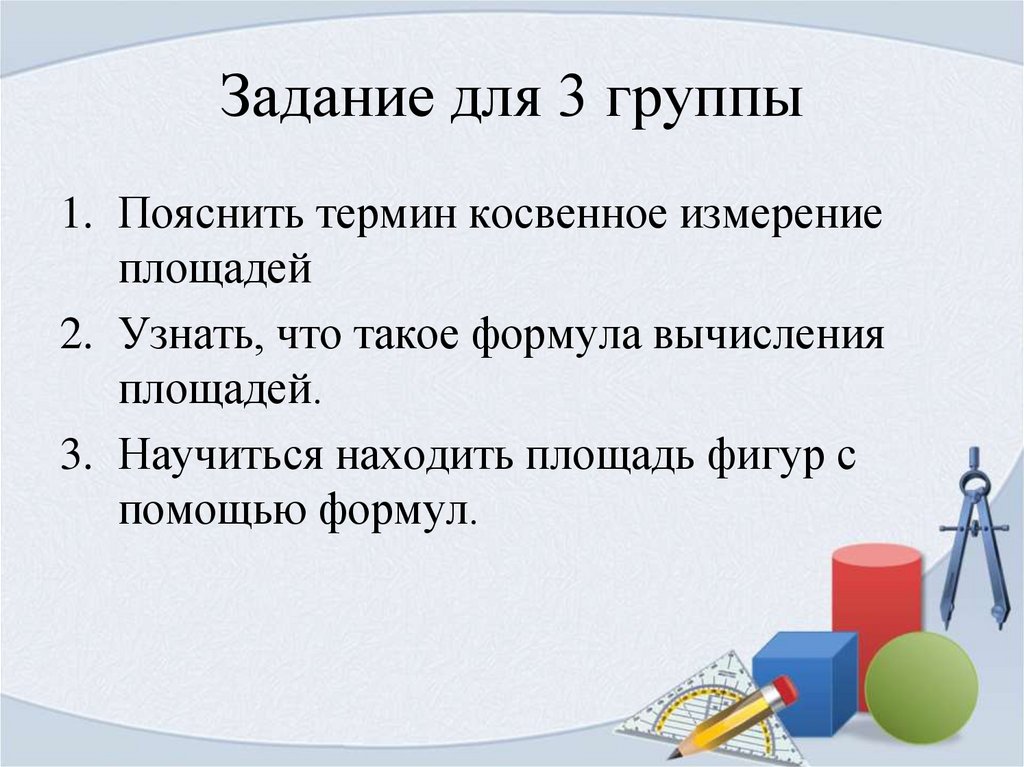 Задание для 3 группы

1. Пояснить термин косвенное измерение площадей
2. Узнать, что такое формула вычисления площадей.
3. Научиться находить площадь фигур с помощью формул.